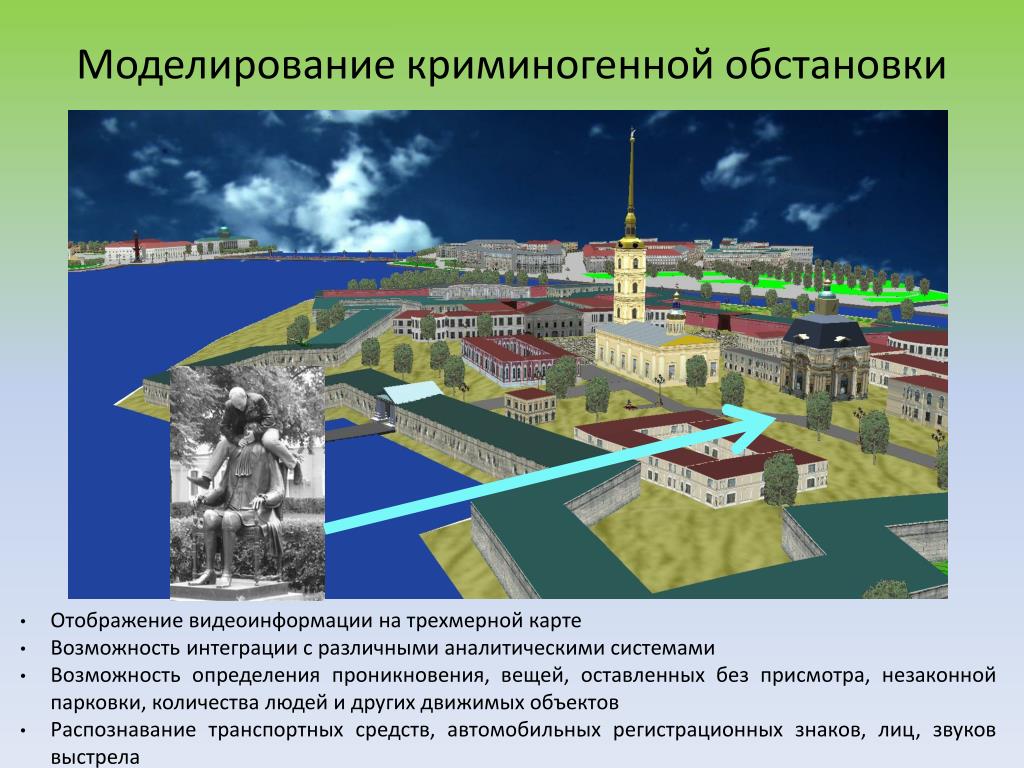 Моделирование криминогенной обстановки

• Отображение видеоинформации на трехмерной карте
• Возможность интеграции с различными аналитическими системами
• Возможность определения проникновения, вещей, оставленных без присмотра, незаконной парковки, количества людей и других движимых объектов
• Распознавание транспортных средств, автомобильных регистрационных знаков, лиц, звуков выстрела